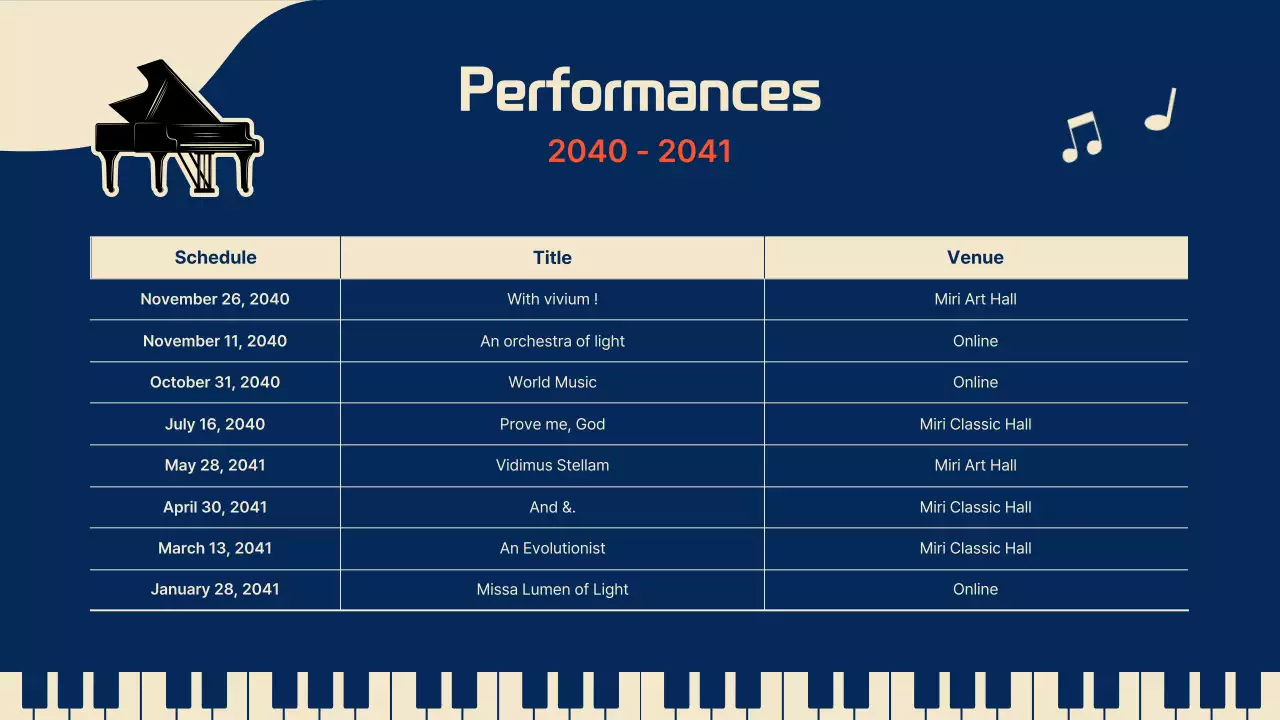 Performances

2040 - 2041

| Schedule | Title | Venue |
|---|---|---|
| November 26, 2040 | With vivium ! | Miri Art Hall |
| November 11, 2040 | An orchestra of light | Online |
| October 31, 2040 | World Music | Online |
| July 16, 2040 | Prove me, God | Miri Classic Hall |
| May 28, 2041 | Vidimus Stellam | Miri Art Hall |
| April 30, 2041 | And &. | Miri Classic Hall |
| March 13, 2041 | An Evolutionist | Miri Classic Hall |
| January 28, 2041 | Missa Lumen of Light | Online |